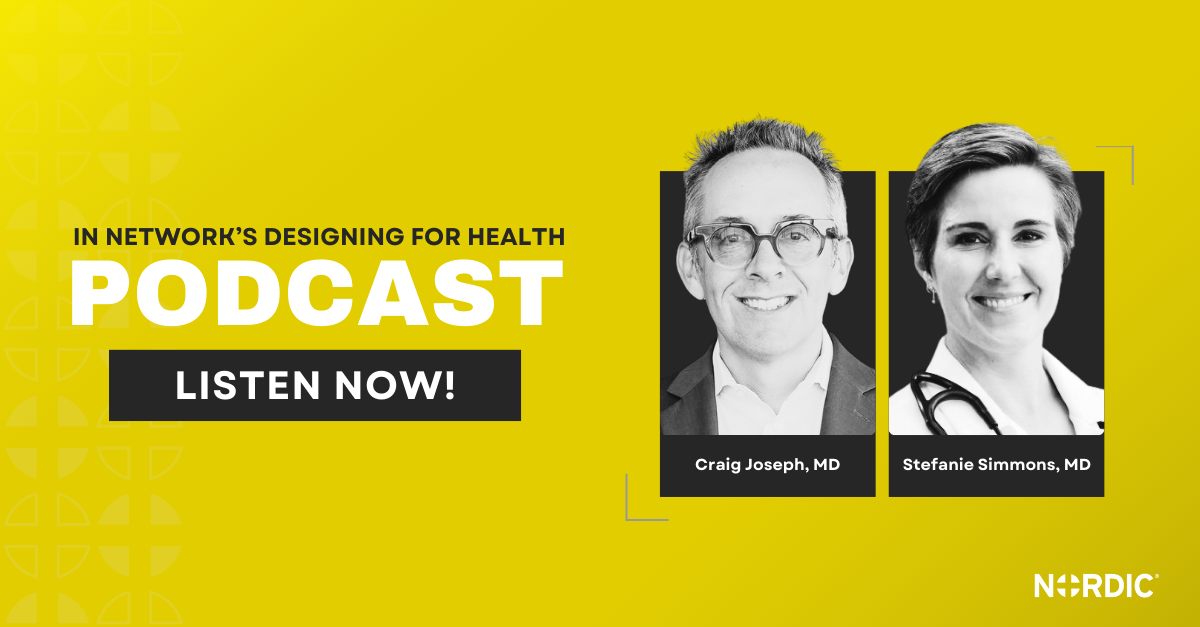 IN NETWORK'S DESIGNING FOR HEALTH
PODCAST

LISTEN NOW!

Craig Joseph, MD

Stefanie Simmons, MD

NORDIC®